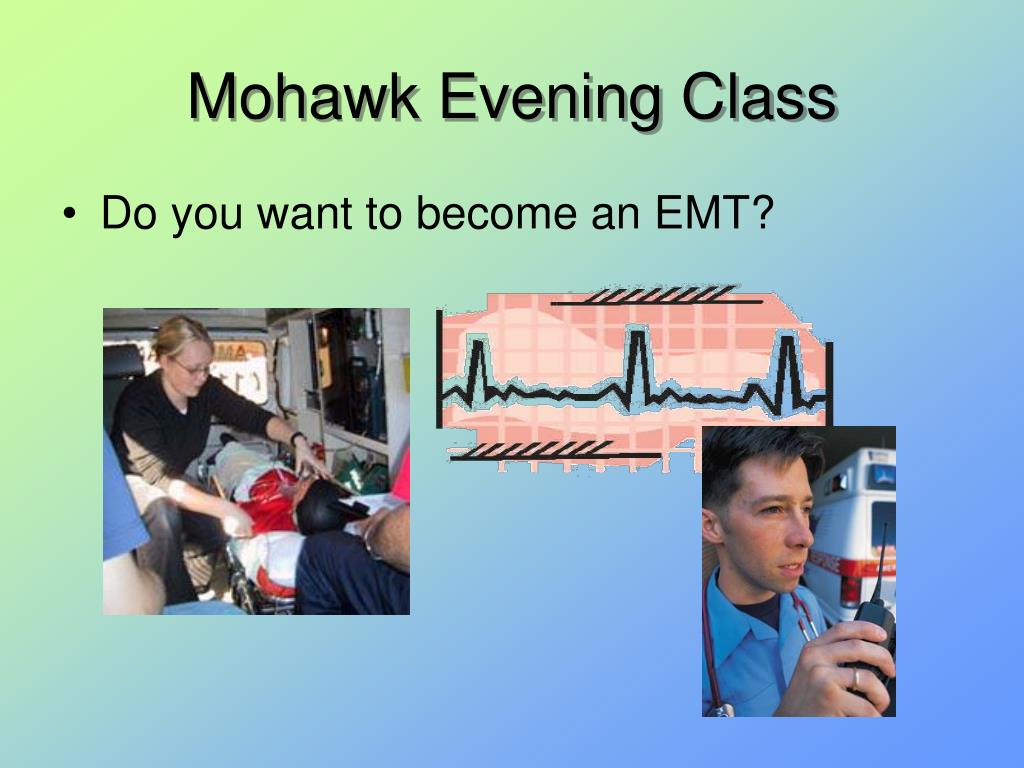 Mohawk Evening Class

• Do you want to become an EMT?